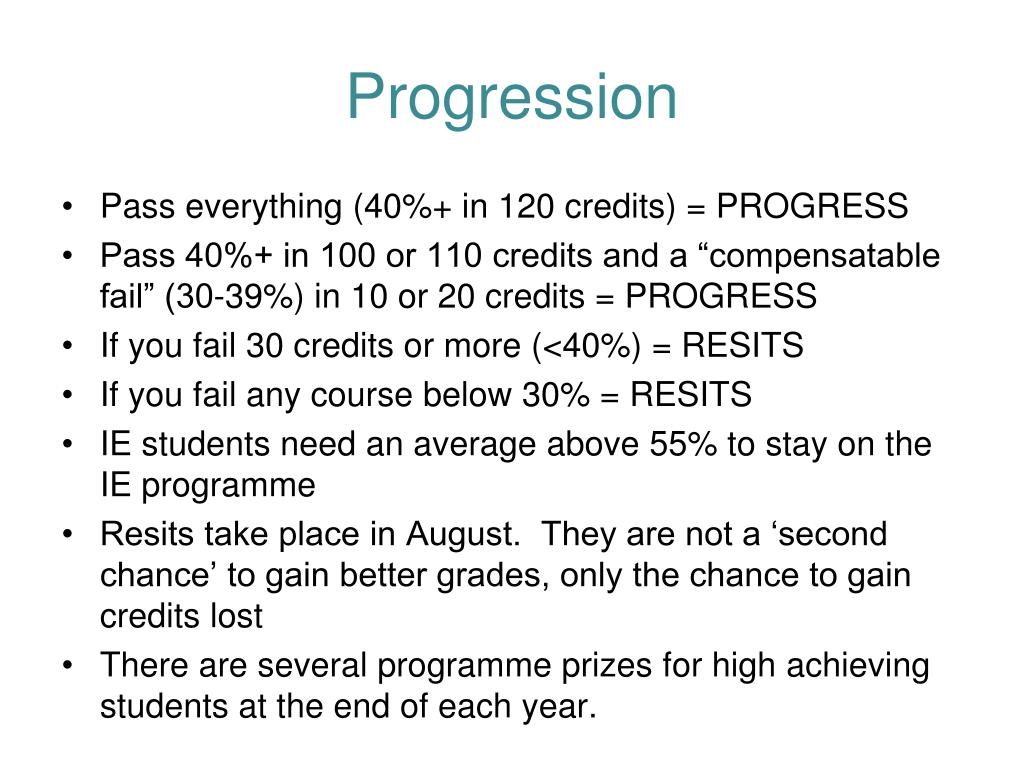 Progression

• Pass everything (40%+ in 120 credits) = PROGRESS
• Pass 40%+ in 100 or 110 credits and a “compensatable fail” (30-39%) in 10 or 20 credits = PROGRESS
• If you fail 30 credits or more (<40%) = RESITS
• If you fail any course below 30% = RESITS
• IE students need an average above 55% to stay on the IE programme
• Resits take place in August. They are not a ‘second chance’ to gain better grades, only the chance to gain credits lost
• There are several programme prizes for high achieving students at the end of each year.